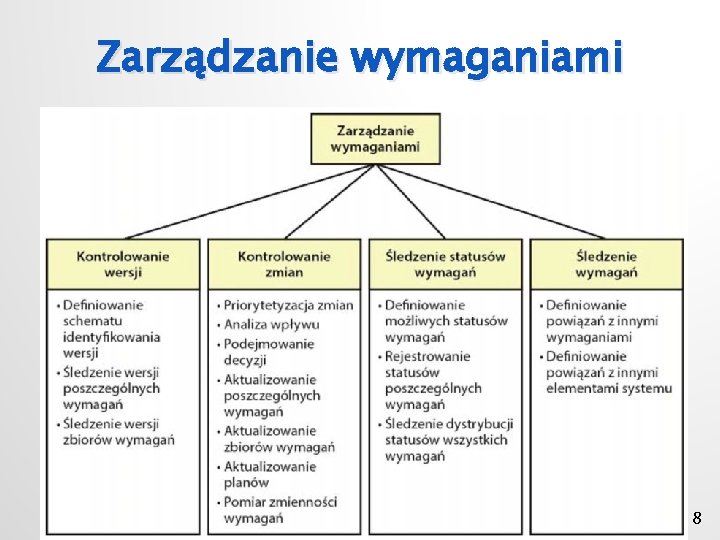 Zarządzanie wymaganiami

Zarządzanie wymaganiami

Kontrolowanie wersji

• Definiowanie schematu identyfikowania wersji
• Śledzenie wersji poszczególnych wymagań
• Śledzenie wersji zbiorów wymagań

Kontrolowanie zmian

• Priorytetyzacja zmian
• Analiza wpływu
• Podejmowanie decyzji
• Aktualizowanie poszczególnych wymagań
• Aktualizowanie zbiorów wymagań
• Aktualizowanie planów
• Pomiar zmienności wymagań

Śledzenie statusów wymagań

• Definiowanie możliwych statusów wymagań
• Rejestrowanie statusów poszczególnych wymagań
• Śledzenie dystrybucji statusów wszystkich wymagań

Śledzenie wymagań

• Definiowanie powiązań z innymi wymaganiami
• Definiowanie powiązań z innymi elementami systemu

8